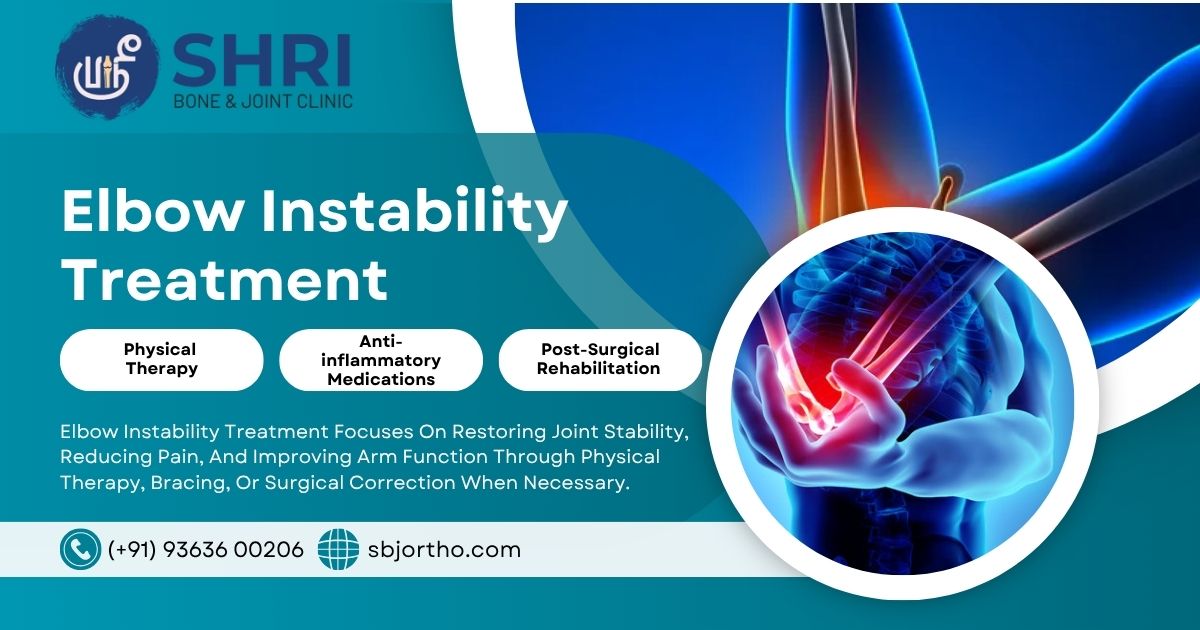 ஸ்ரீ SHRI
BONE & JOINT CLINIC

Elbow Instability Treatment

Physical Therapy

Anti-inflammatory Medications

Post-Surgical Rehabilitation

Elbow Instability Treatment Focuses On Restoring Joint Stability, Reducing Pain, And Improving Arm Function Through Physical Therapy, Bracing, Or Surgical Correction When Necessary.

(+91) 93636 00206 sbjortho.com